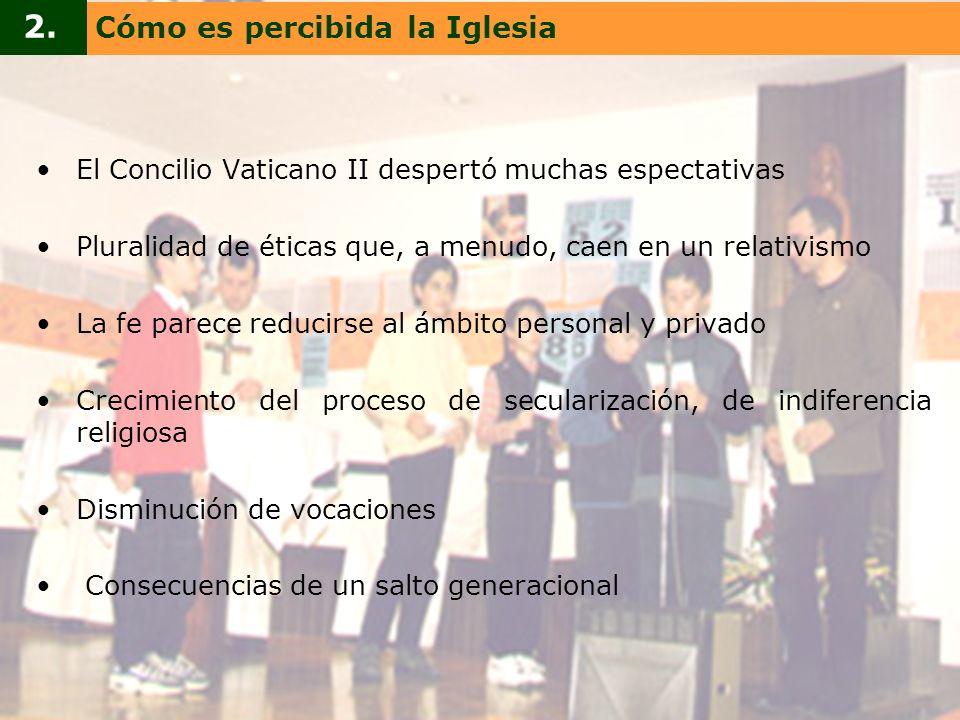 2. Cómo es percibida la Iglesia

• El Concilio Vaticano II despertó muchas espectativas

• Pluralidad de éticas que, a menudo, caen en un relativismo

• La fe parece reducirse al ámbito personal y privado

• Crecimiento del proceso de secularización, de indiferencia religiosa

• Disminución de vocaciones

• Consecuencias de un salto generacional